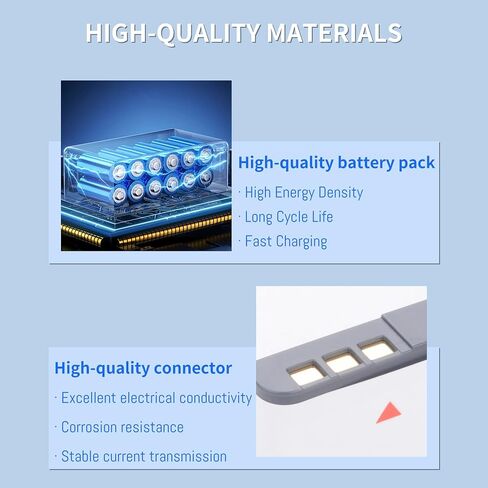 HIGH-QUALITY MATERIALS

High-quality battery pack

· High Energy Density

· Long Cycle Life

· Fast Charging

High-quality connector

· Excellent electrical conductivity

· Corrosion resistance

· Stable current transmission